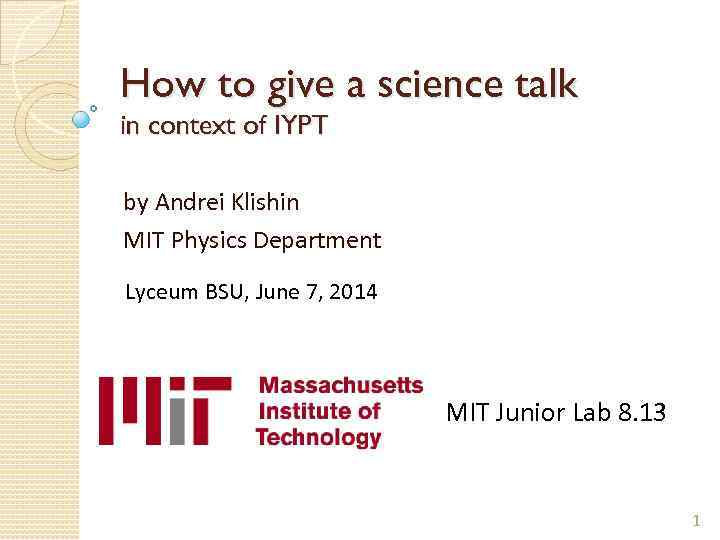 How to give a science talk
in context of IYPT

by Andrei Klishin
MIT Physics Department

Lyceum BSU, June 7, 2014

MIT Massachusetts Institute of Technology

MIT Junior Lab 8.13

1